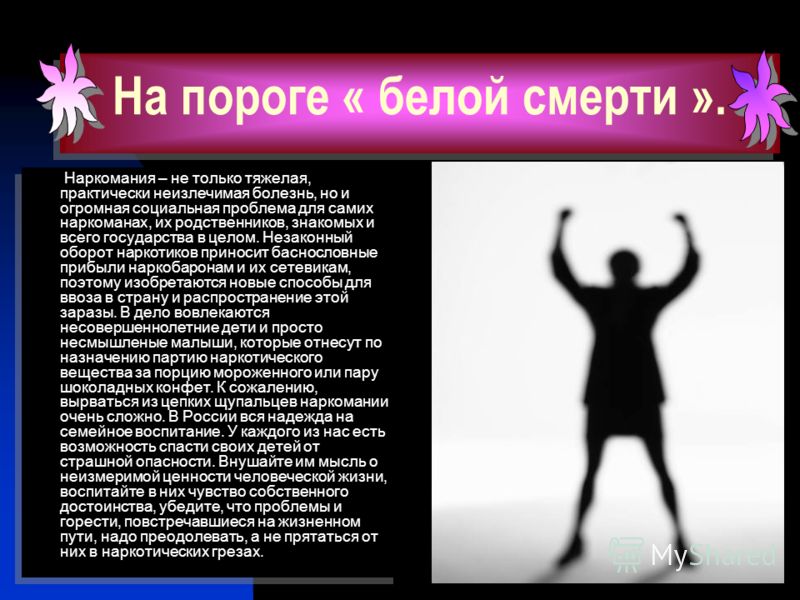 На пороге « белой смерти ».

Наркомания – не только тяжелая, практически неизлечимая болезнь, но и огромная социальная проблема для самих наркоманах, их родственников, знакомых и всего государства в целом. Незаконный оборот наркотиков приносит баснословные прибыли наркобаронам и их сетевикам, поэтому изобретаются новые способы для ввоза в страну и распространение этой заразы. В дело вовлекаются несовершеннолетние дети и просто несмышленые малыши, которые отнесут по назначению партию наркотического вещества за порцию мороженного или пару шоколадных конфет. К сожалению, вырваться из цепких щупальцев наркомании очень сложно. В России вся надежда на семейное воспитание. У каждого из нас есть возможность спасти своих детей от страшной опасности. Внушайте им мысль о неизмеримой ценности человеческой жизни, воспитайте в них чувство собственного достоинства, убедите, что проблемы и горести, повстречавшиеся на жизненном пути, надо преодолевать, а не прятаться от них в наркотических грезах.

MyShared